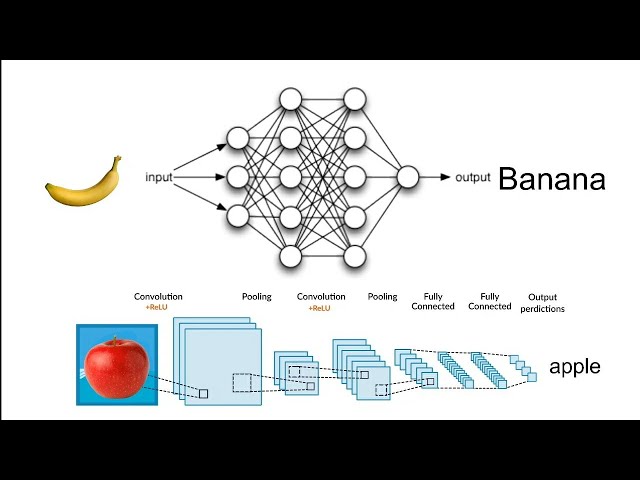 input

output

Banana

Convolution
+ReLU

Pooling

Convolution
+ReLU

Pooling

Fully
Connected

Fully
Connected

Output
perdictions

apple